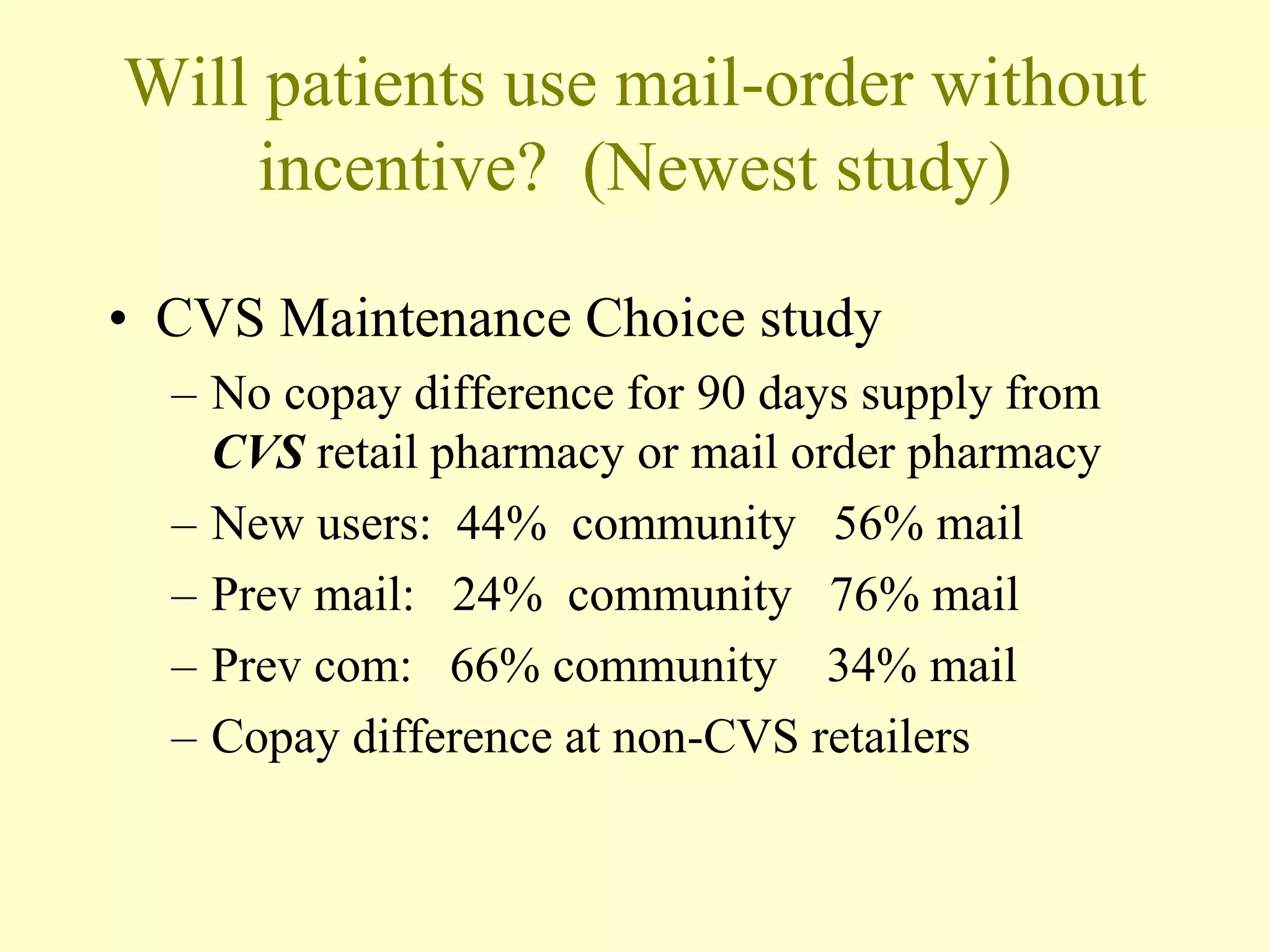 Will patients use mail-order without incentive? (Newest study)

• CVS Maintenance Choice study
– No copay difference for 90 days supply from CVS retail pharmacy or mail order pharmacy
– New users: 44% community 56% mail
– Prev mail: 24% community 76% mail
– Prev com: 66% community 34% mail
– Copay difference at non-CVS retailers